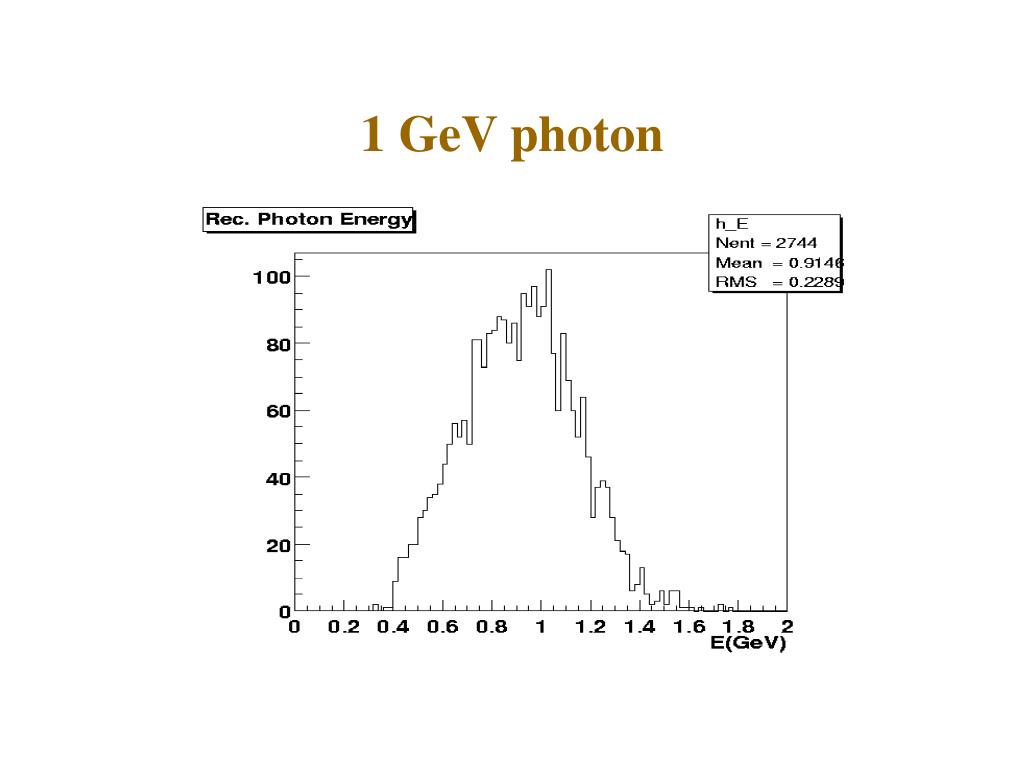 1 GeV photon

Rec. Photon Energy

h_E
Nent = 2744
Mean = 0.9146
RMS = 0.2289

100
80
60
40
20
0

0 0.2 0.4 0.6 0.8 1 1.2 1.4 1.6 1.8 2
E(GeV)